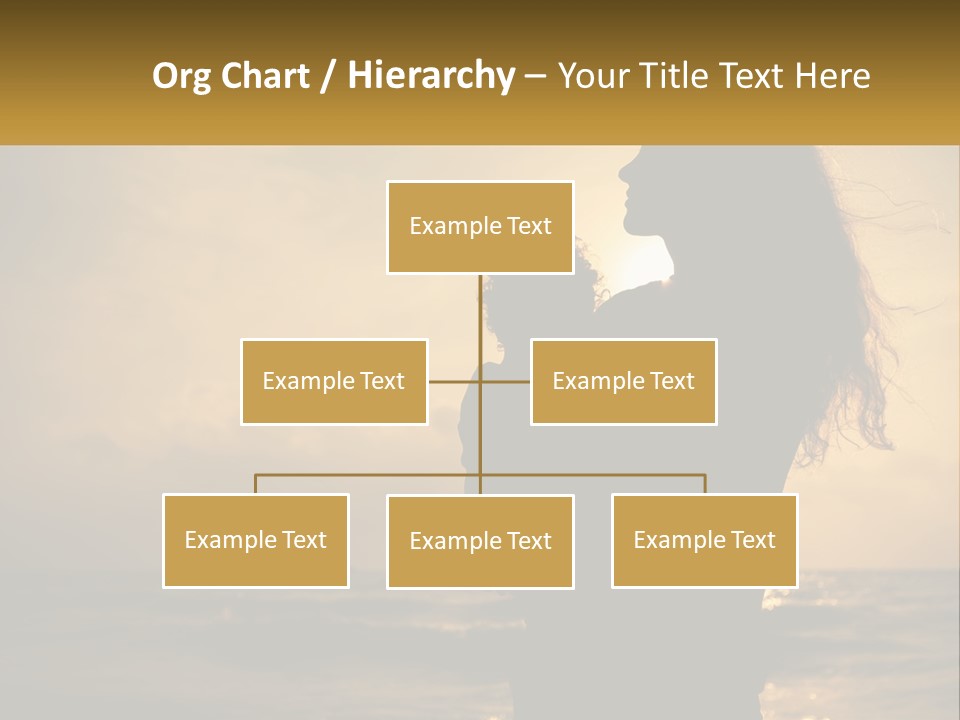 Org Chart / Hierarchy – Your Title Text Here

Example Text

Example Text

Example Text

Example Text

Example Text

Example Text